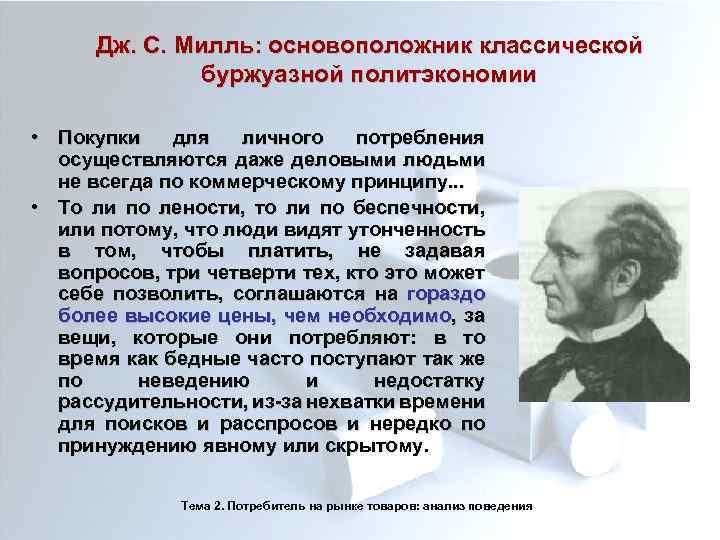 Дж. С. Милль: основоположник классической буржуазной политэкономии

• Покупки для личного потребления осуществляются даже деловыми людьми не всегда по коммерческому принципу...

• То ли по лености, то ли по беспечности, или потому, что люди видят утонченность в том, чтобы платить, не задавая вопросов, три четверти тех, кто это может себе позволить, соглашаются на гораздо более высокие цены, чем необходимо, за вещи, которые они потребляют: в то время как бедные часто поступают так же по неведению и недостатку рассудительности, из-за нехватки времени для поисков и расспросов и нередко по принуждению явному или скрытому.

Тема 2. Потребитель на рынке товаров: анализ поведения